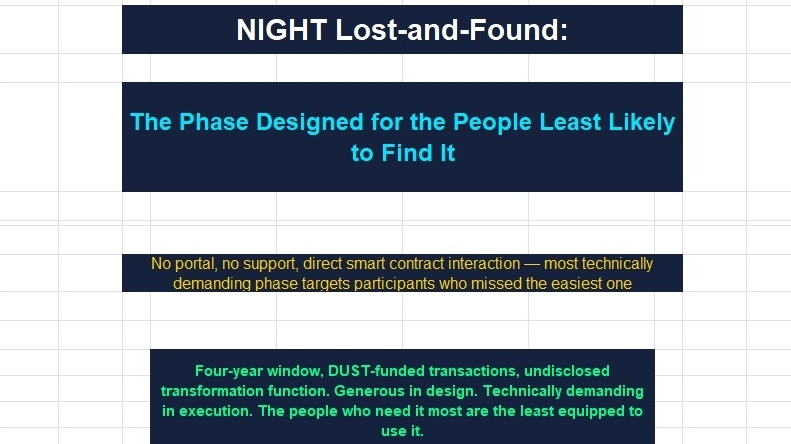 NIGHT Lost-and-Found:

The Phase Designed for the People Least Likely to Find It

No portal, no support, direct smart contract interaction — most technically demanding phase targets participants who missed the easiest one

Four-year window, DUST-funded transactions, undisclosed transformation function. Generous in design. Technically demanding in execution. The people who need it most are the least equipped to use it.